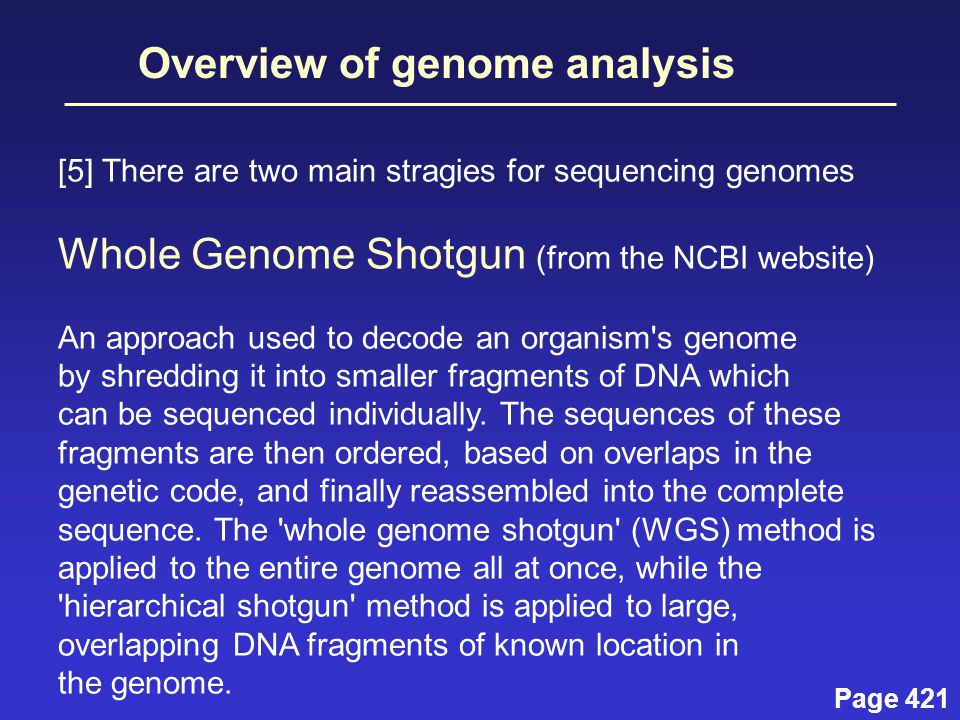 Overview of genome analysis

[5] There are two main stragies for sequencing genomes

Whole Genome Shotgun (from the NCBI website)

An approach used to decode an organism's genome by shredding it into smaller fragments of DNA which can be sequenced individually. The sequences of these fragments are then ordered, based on overlaps in the genetic code, and finally reassembled into the complete sequence. The 'whole genome shotgun' (WGS) method is applied to the entire genome all at once, while the 'hierarchical shotgun' method is applied to large, overlapping DNA fragments of known location in the genome.

Page 421